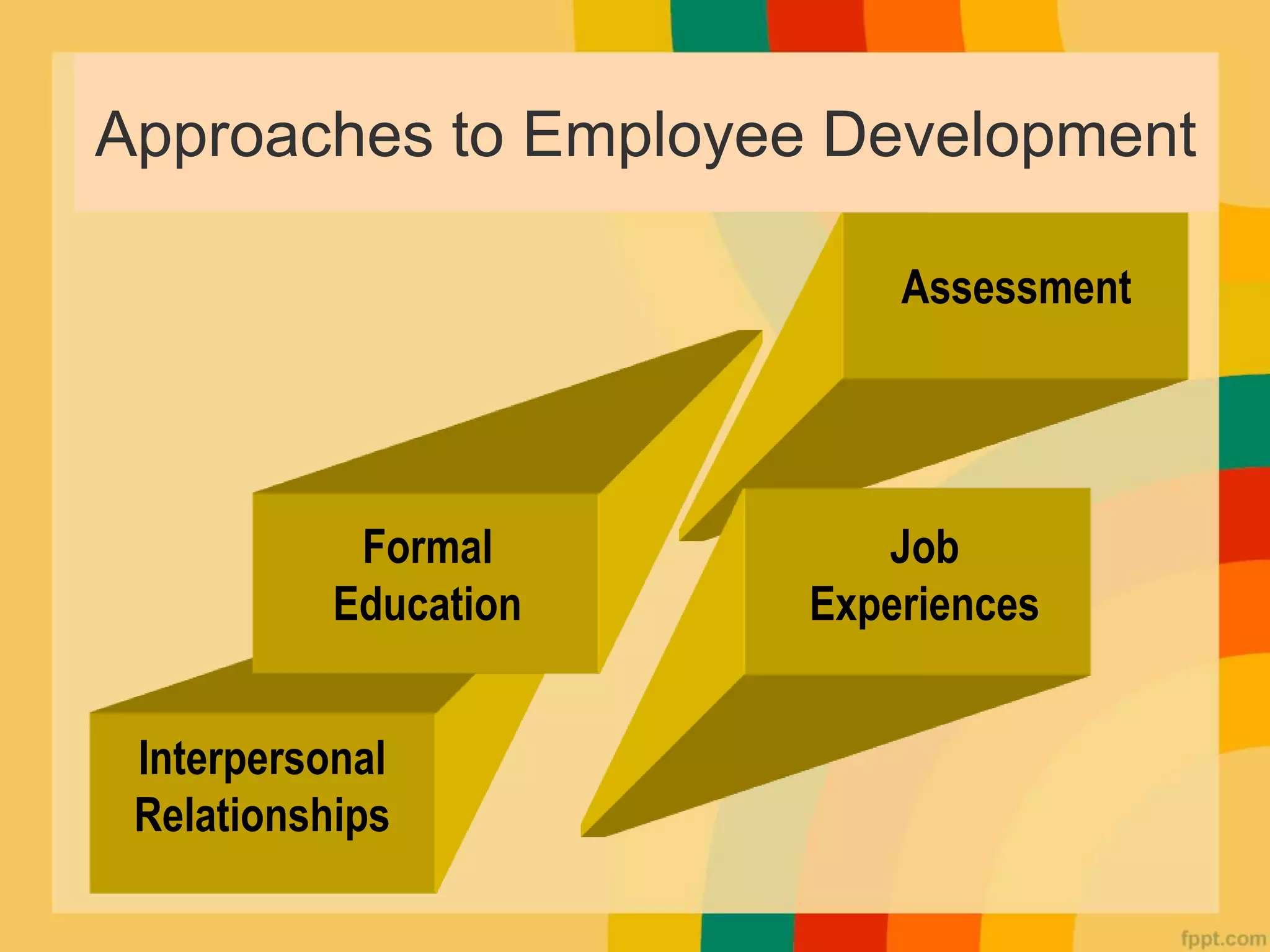 Approaches to Employee Development

Assessment

Formal Education

Job Experiences

Interpersonal Relationships

fppt.com